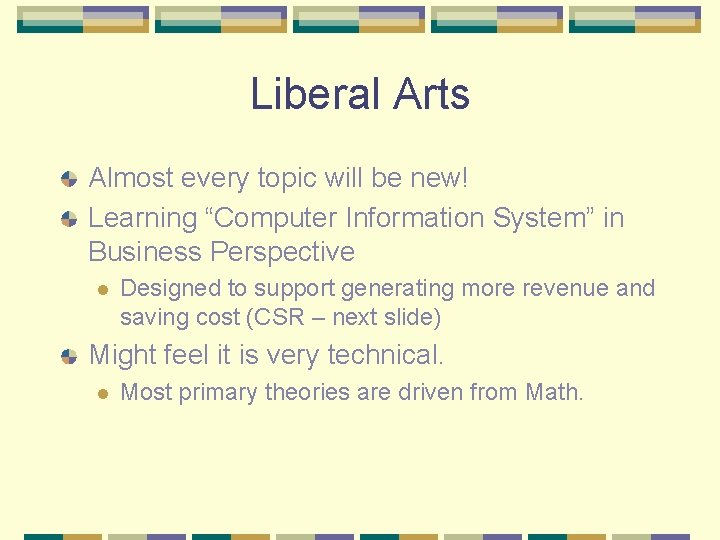 Liberal Arts

Almost every topic will be new!

Learning “Computer Information System” in Business Perspective

Designed to support generating more revenue and saving cost (CSR – next slide)

Might feel it is very technical.

Most primary theories are driven from Math.